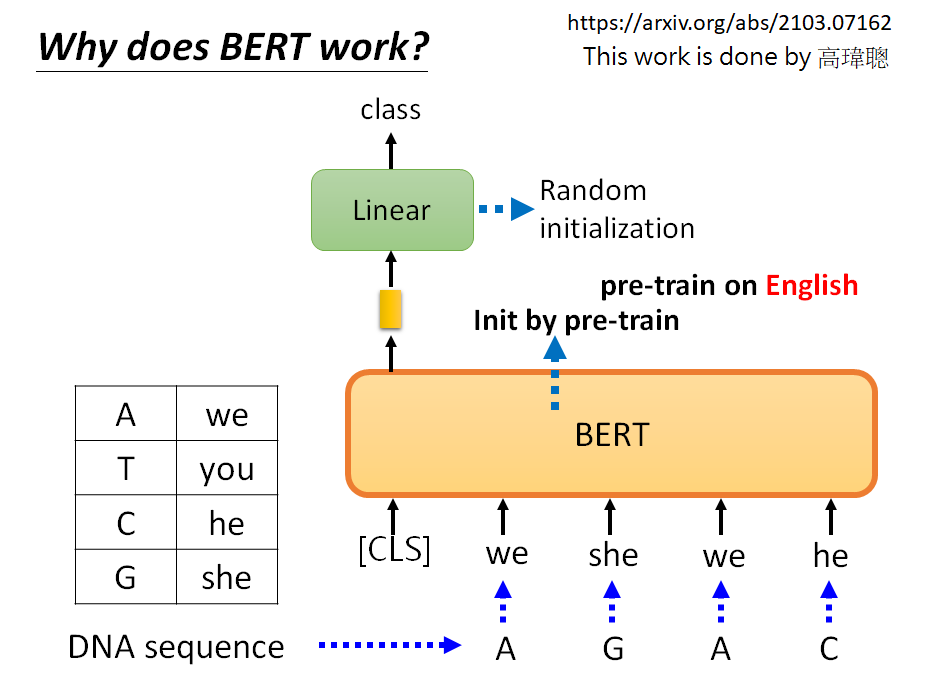 Why does BERT work?

https://arxiv.org/abs/2103.07162
This work is done by 高瑋聰

class

Linear

Random initialization

pre-train on English

Init by pre-train

BERT

| A | we |
|---|---|
| T | you |
| C | he |
| G | she |

[CLS] we she we he

DNA sequence

A G A C